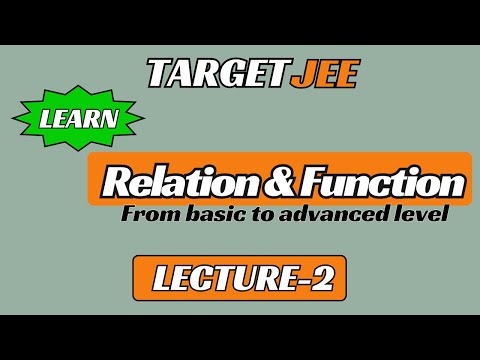 TARGET JEE

LEARN

Relation & Function

From basic to advanced level

LECTURE-2